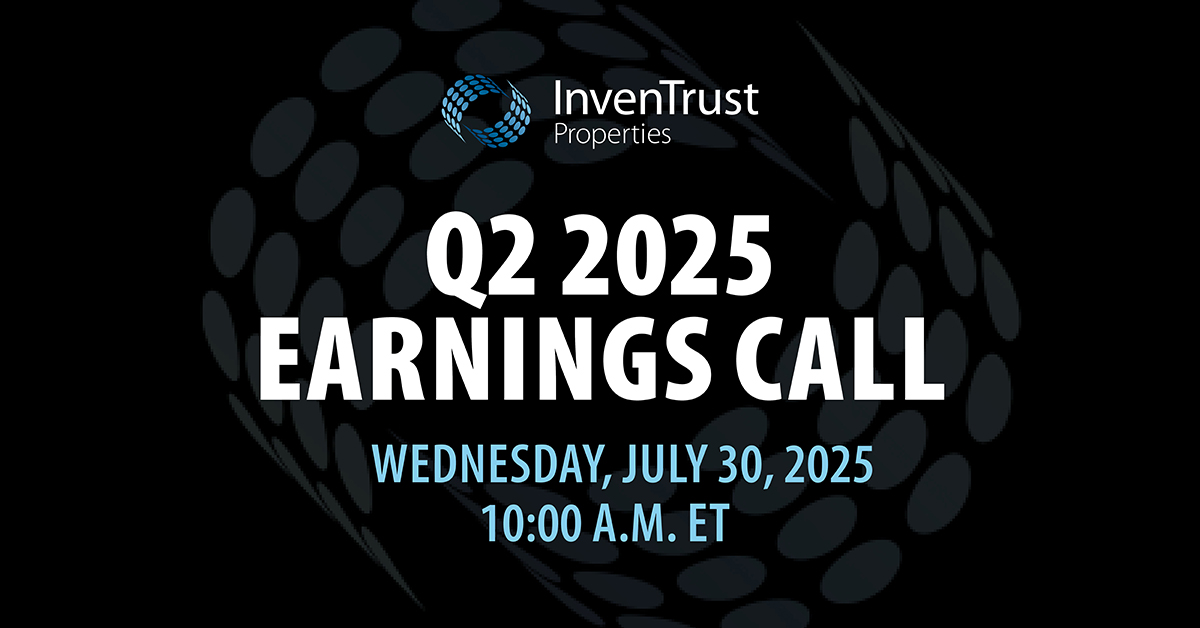 InvenTrust
Properties

Q2 2025
EARNINGS CALL

WEDNESDAY, JULY 30, 2025
10:00 A.M. ET